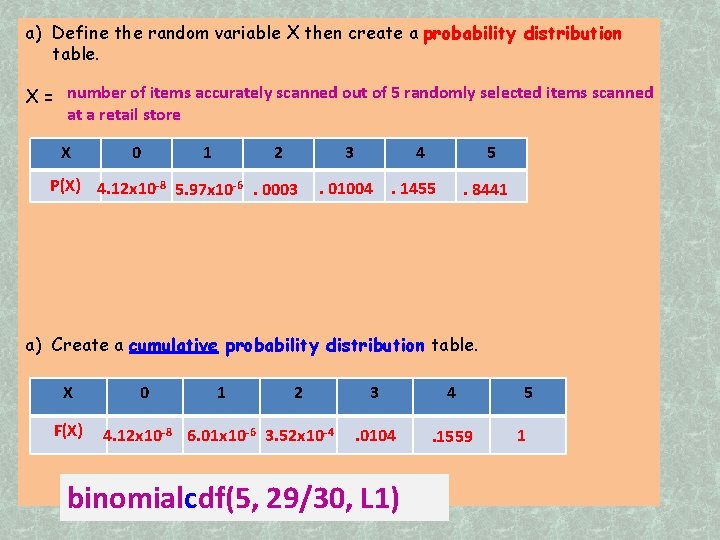 a) Define the random variable X then create a probability distribution table.

X = number of items accurately scanned out of 5 randomly selected items scanned at a retail store

| X | 0 | 1 | 2 | 3 | 4 | 5 |
|---|---|---|---|---|---|---|
| P(X) | $4.12x10^{-8}$ | $5.97x10^{-6}$ | . 0003 | . 01004 | . 1455 | . 8441 |

a) Create a cumulative probability distribution table.

| X | 0 | 1 | 2 | 3 | 4 | 5 |
|---|---|---|---|---|---|---|
| F(X) | $4.12x10^{-8}$ | $6.01x10^{-6}$ | $3.52x10^{-4}$ | .0104 | .1559 | 1 |

binomialcdf(5, 29/30, L1)